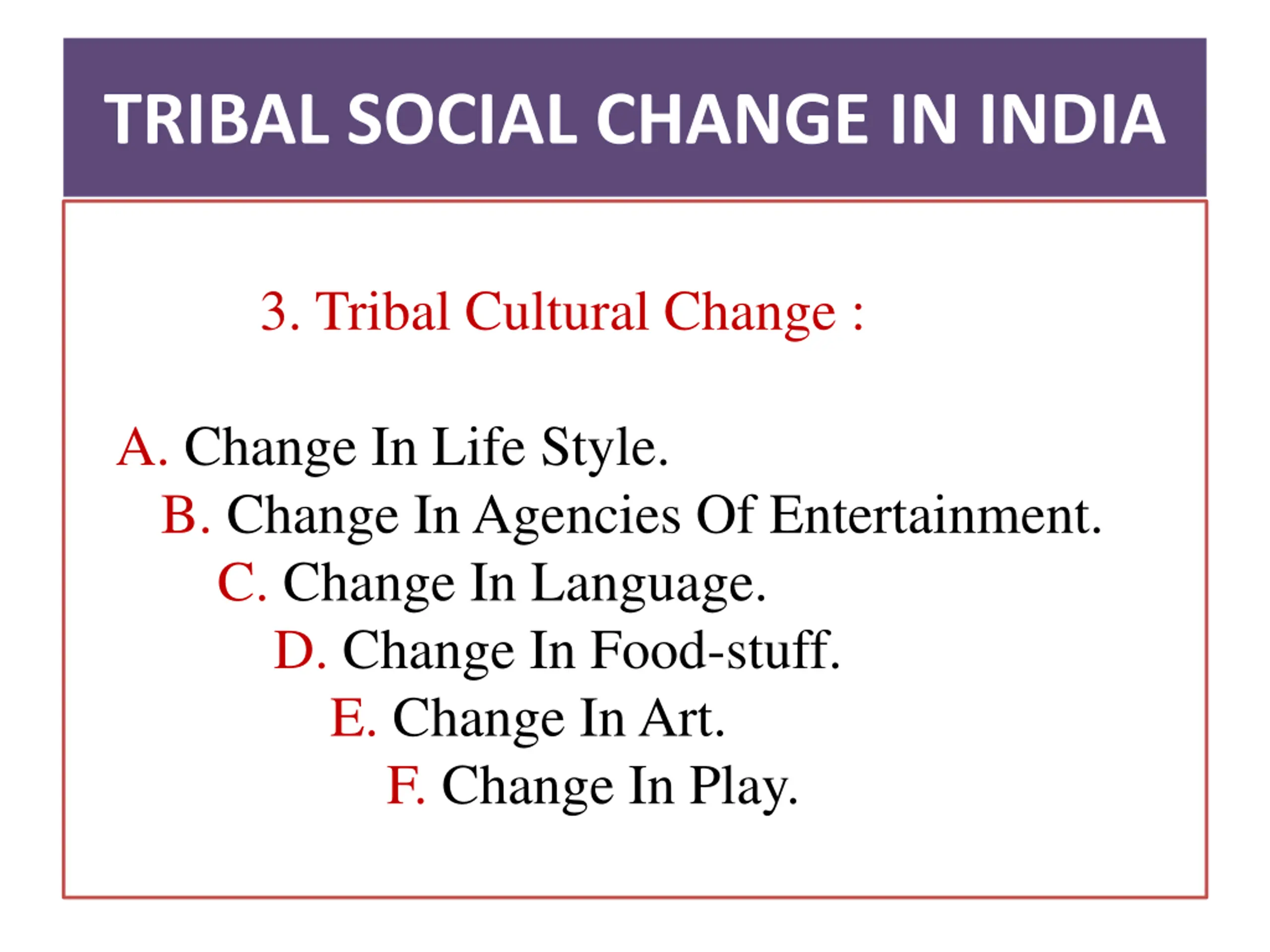 TRIBAL SOCIAL CHANGE IN INDIA

3. Tribal Cultural Change :

A. Change In Life Style.
B. Change In Agencies Of Entertainment.
C. Change In Language.
D. Change In Food-stuff.
E. Change In Art.
F. Change In Play.